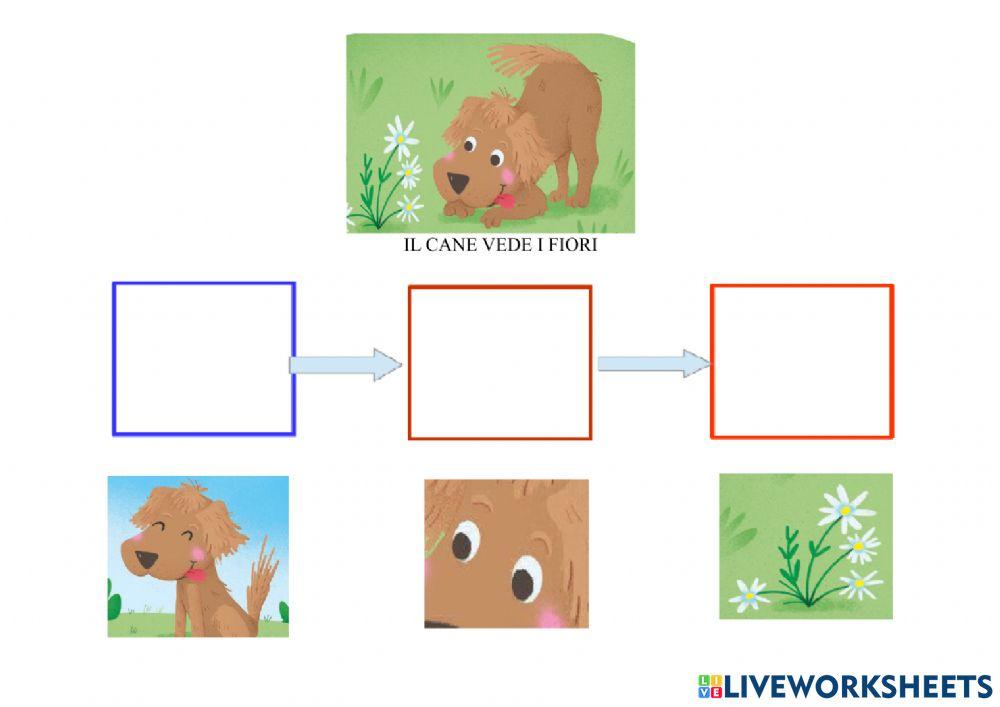 IL CANE VEDE I FIORI

LIVEWORKSHEETS